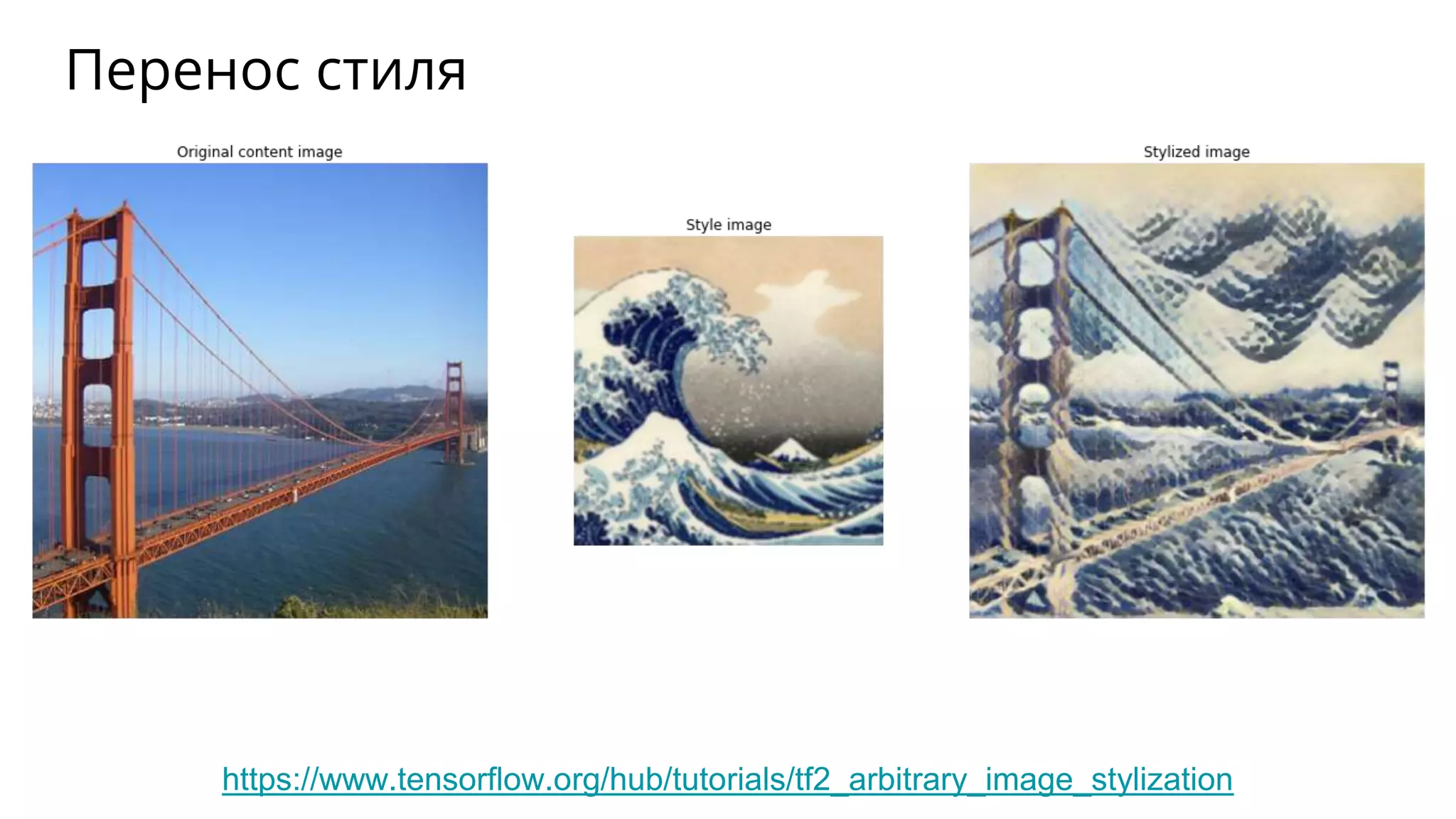 Перенос стиля

Original content image

Style image

Stylized image

https://www.tensorflow.org/hub/tutorials/tf2_arbitrary_image_stylization